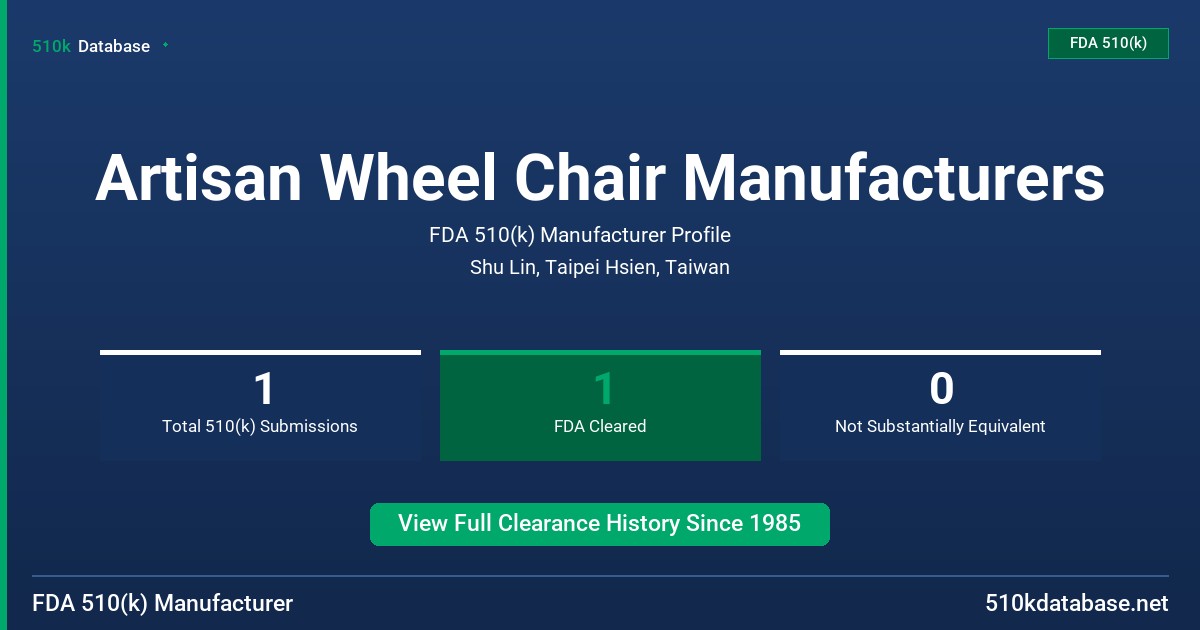 510k Database

FDA 510(k)

Artisan Wheel Chair Manufacturers

FDA 510(k) Manufacturer Profile

Shu Lin, Taipei Hsien, Taiwan

1
Total 510(k) Submissions

1
FDA Cleared

0
Not Substantially Equivalent

View Full Clearance History Since 1985

FDA 510(k) Manufacturer

510kdatabase.net